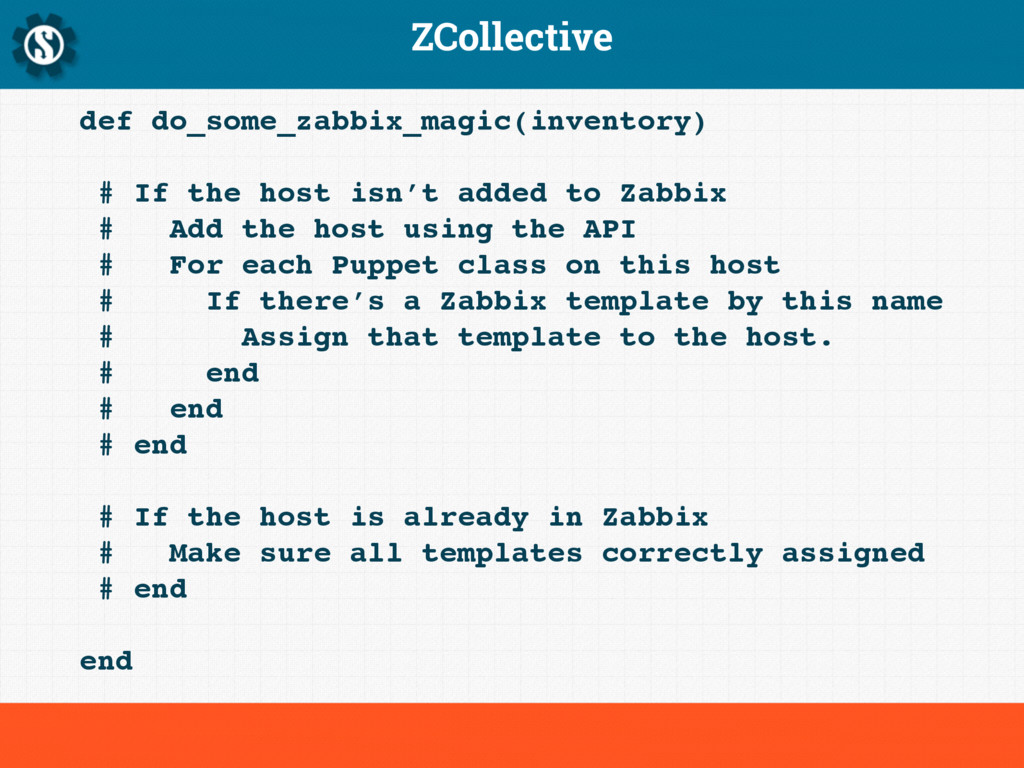 ZCollective

def do_some_zabbix_magic(inventory)

 # If the host isn’t added to Zabbix
 #   Add the host using the API
 #   For each Puppet class on this host
 #     If there’s a Zabbix template by this name
 #       Assign that template to the host.
 #     end
 #   end
 # end

 # If the host is already in Zabbix
 #   Make sure all templates correctly assigned
 # end

end